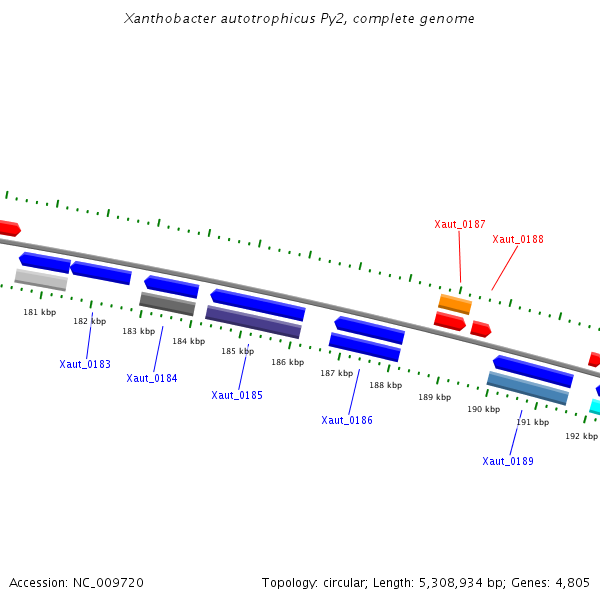 Xanthobacter autotrophicus Py2, complete genome

Xaut_0187
Xaut_0188

181 kbp
182 kbp
183 kbp
184 kbp
185 kbp
186 kbp
187 kbp
188 kbp
189 kbp
190 kbp
191 kbp
192 kbp

Xaut_0183
Xaut_0184
Xaut_0185
Xaut_0186
Xaut_0189

Accession: NC_009720

Topology: circular; Length: 5,308,934 bp; Genes: 4,805